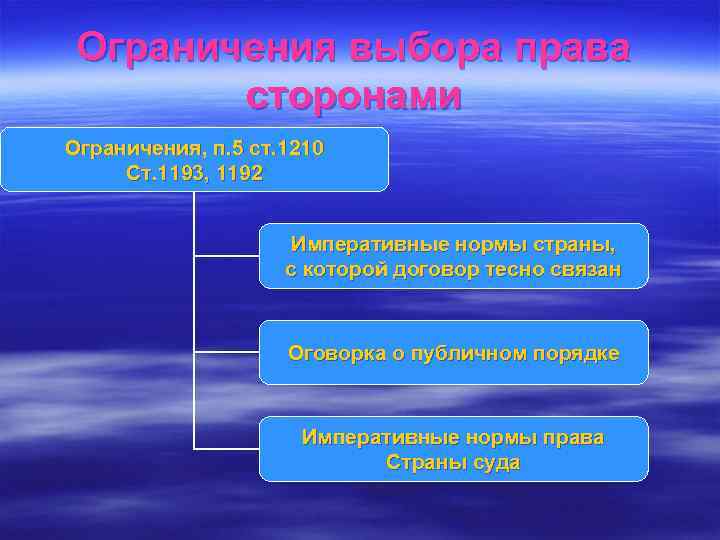 Ограничения выбора права сторонами

Ограничения, п.5 ст.1210
Ст.1193, 1192

Императивные нормы страны, с которой договор тесно связан

Оговорка о публичном порядке

Императивные нормы права Страны суда